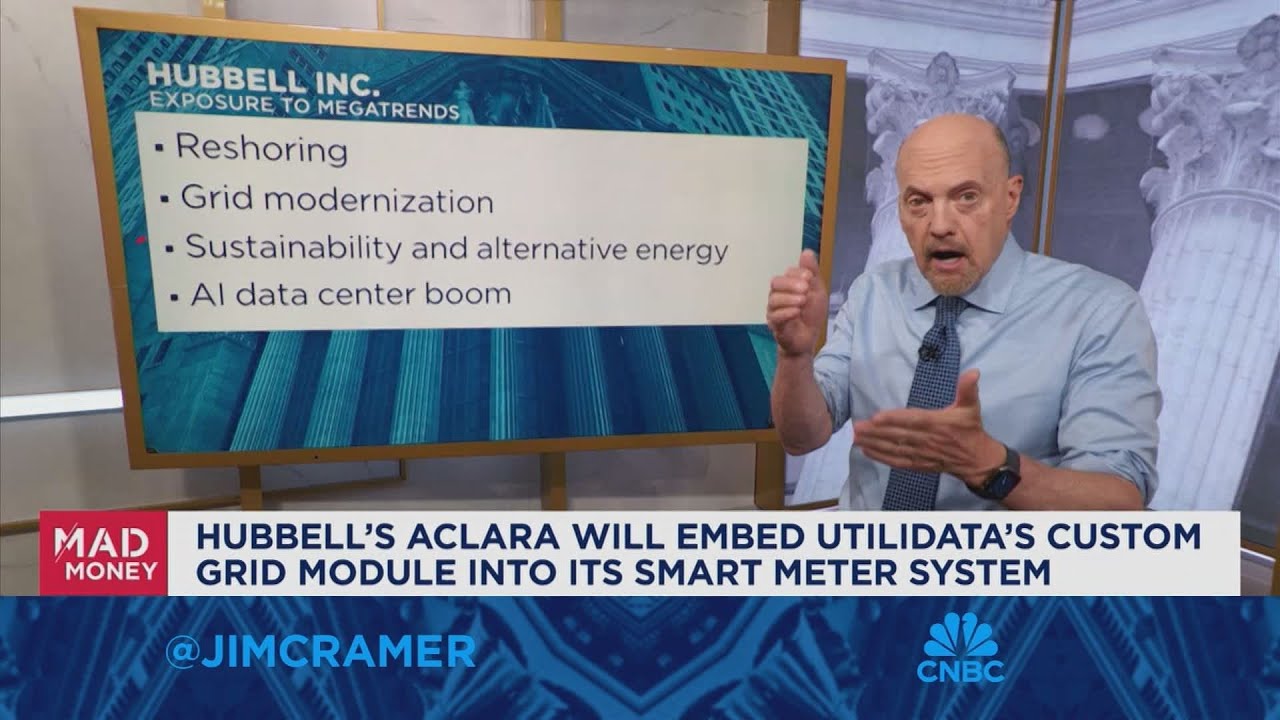 HUBBELL INC.
EXPOSURE TO MEGATRENDS

▪ Reshoring
▪ Grid modernization
▪ Sustainability and alternative energy
▪ AI data center boom

MAD MONEY

HUBBELL'S ACLARA WILL EMBED UTILIDATA'S CUSTOM GRID MODULE INTO ITS SMART METER SYSTEM

@JIMCRAMER

CNBC